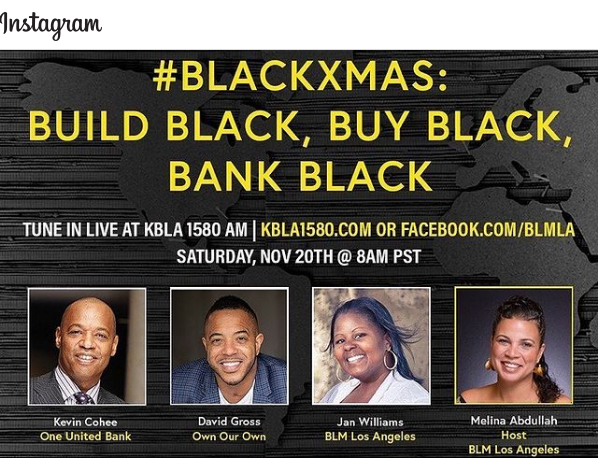 Instagram

#BLACKXMAS:
BUILD BLACK, BUY BLACK, BANK BLACK

TUNE IN LIVE AT KBLA 1580 AM | KBLA1580.COM OR FACEBOOK.COM/BLMLA
SATURDAY, NOV 20TH @ 8AM PST

Kevin Cohee
One United Bank

David Gross
Own Our Own

Jan Williams
BLM Los Angeles

Melina Abdullah
Host
BLM Los Angeles